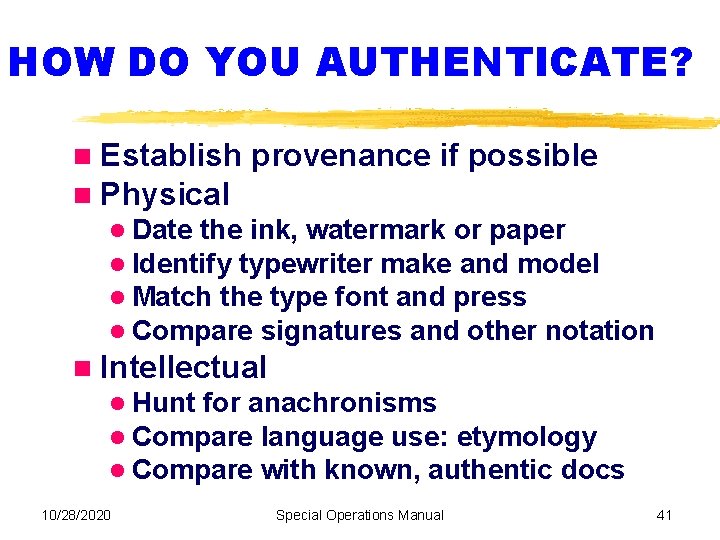 HOW DO YOU AUTHENTICATE?

- Establish provenance if possible
- Physical
  - Date the ink, watermark or paper
  - Identify typewriter make and model
  - Match the type font and press
  - Compare signatures and other notation
- Intellectual
  - Hunt for anachronisms
  - Compare language use: etymology
  - Compare with known, authentic docs

10/28/2020 Special Operations Manual 41